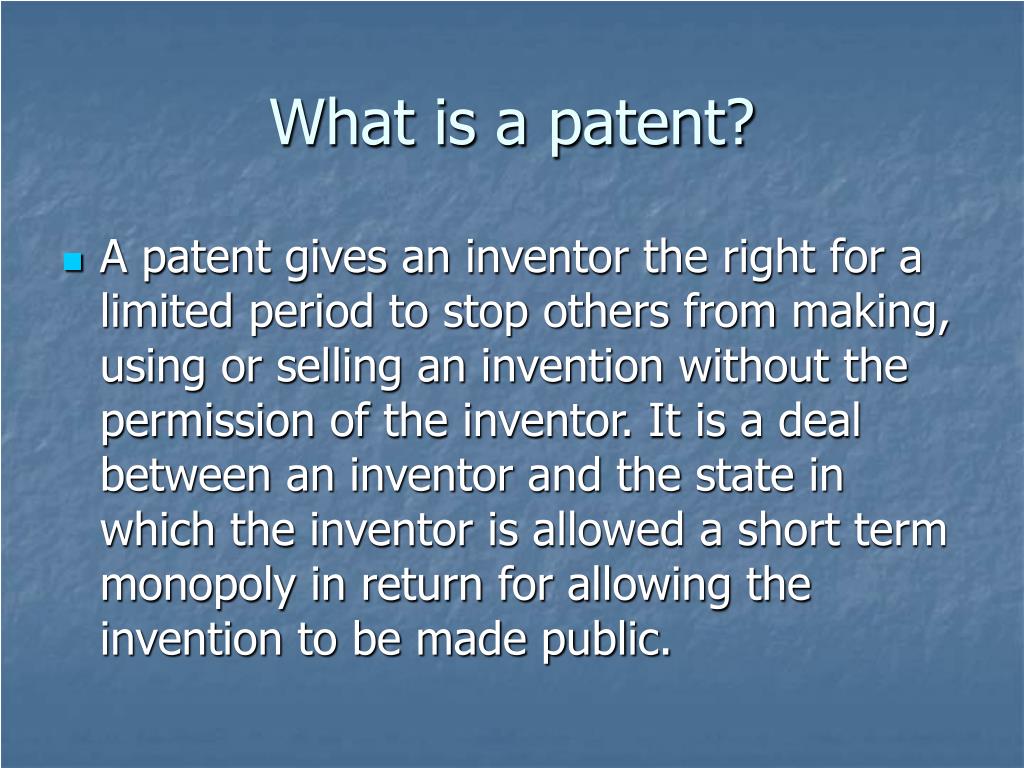 What is a patent?

A patent gives an inventor the right for a limited period to stop others from making, using or selling an invention without the permission of the inventor. It is a deal between an inventor and the state in which the inventor is allowed a short term monopoly in return for allowing the invention to be made public.